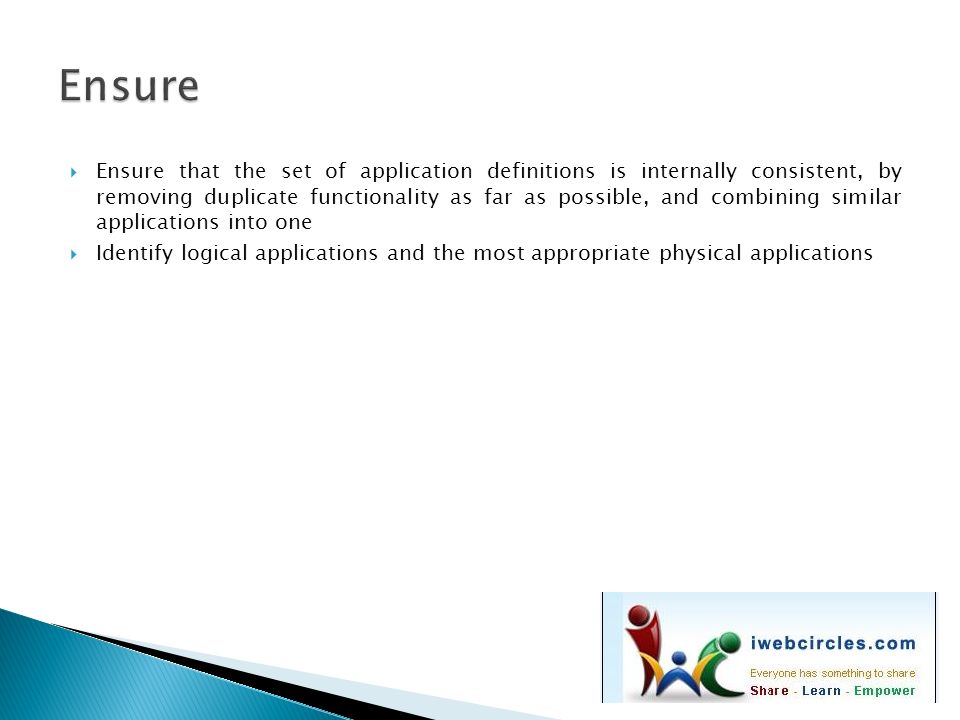 Ensure

Ensure that the set of application definitions is internally consistent, by removing duplicate functionality as far as possible, and combining similar applications into one

Identify logical applications and the most appropriate physical applications

iwebcircles.com
Everyone has something to share
Share - Learn - Empower